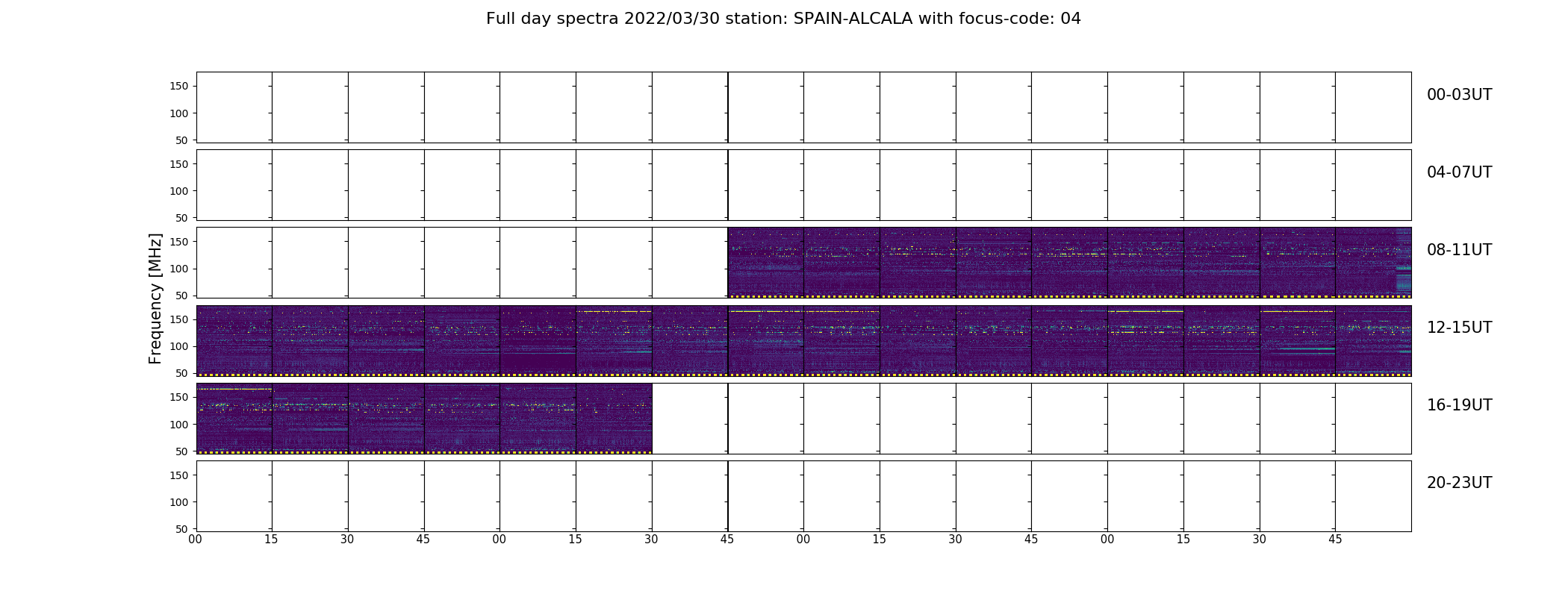 Full day spectra 2022/03/30 station: SPAIN-ALCALA with focus-code: 04

Frequency [MHz]

150
100
50
00-03UT

150
100
50
04-07UT

150
100
50
08-11UT

150
100
50
12-15UT

150
100
50
16-19UT

150
100
50
20-23UT

00 15 30 45 00 15 30 45 00 15 30 45 00 15 30 45